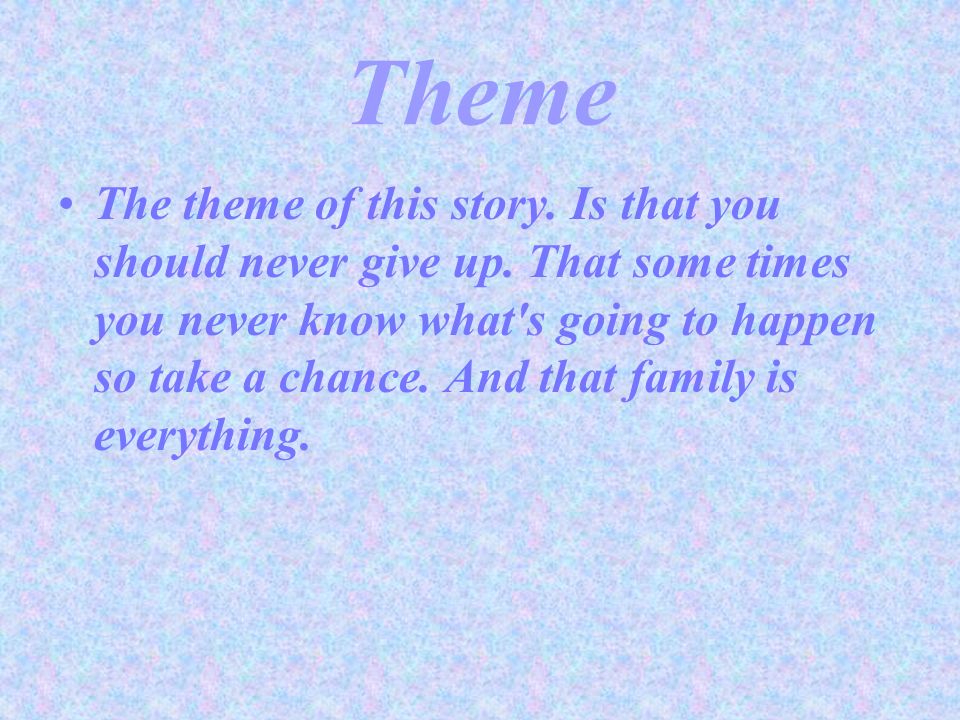 Theme

• The theme of this story. Is that you should never give up. That some times you never know what's going to happen so take a chance. And that family is everything.